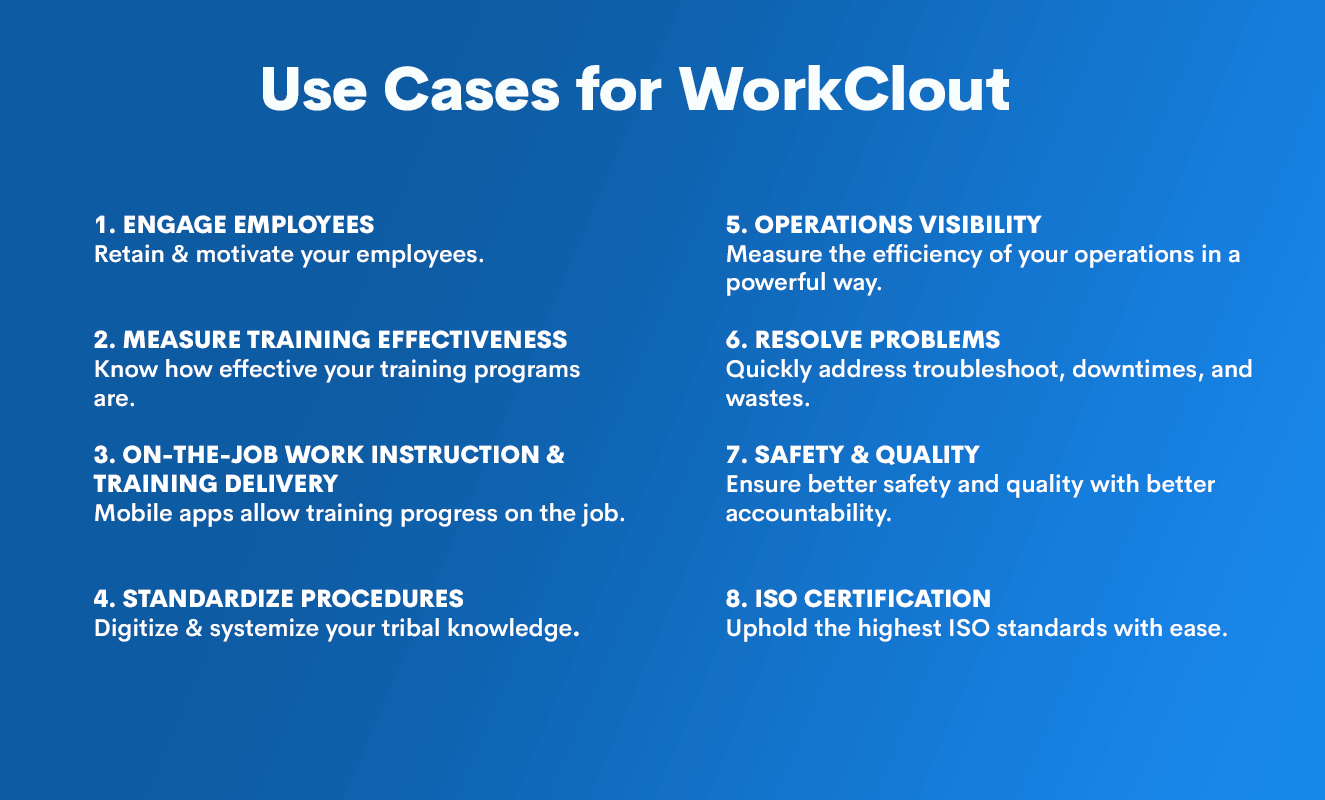 Use Cases for WorkClout

1. ENGAGE EMPLOYEES
Retain & motivate your employees.

2. MEASURE TRAINING EFFECTIVENESS
Know how effective your training programs are.

3. ON-THE-JOB WORK INSTRUCTION & TRAINING DELIVERY
Mobile apps allow training progress on the job.

4. STANDARDIZE PROCEDURES
Digitize & systemize your tribal knowledge.

5. OPERATIONS VISIBILITY
Measure the efficiency of your operations in a powerful way.

6. RESOLVE PROBLEMS
Quickly address troubleshoot, downtimes, and wastes.

7. SAFETY & QUALITY
Ensure better safety and quality with better accountability.

8. ISO CERTIFICATION
Uphold the highest ISO standards with ease.